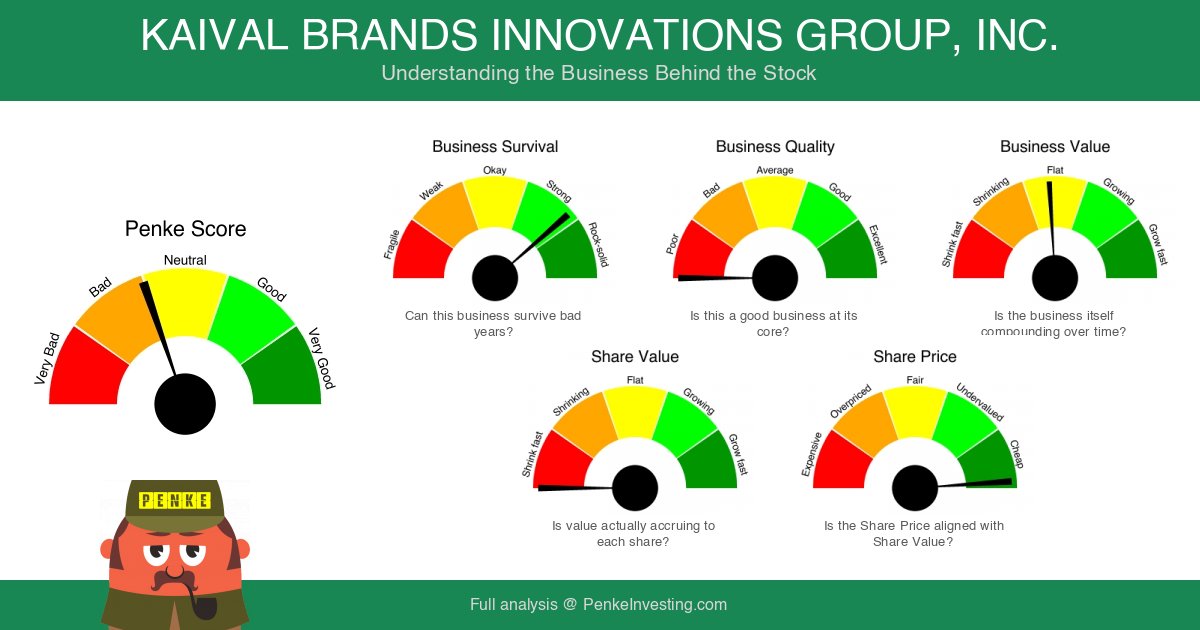 KAIVAL BRANDS INNOVATIONS GROUP, INC.
Understanding the Business Behind the Stock

Penke Score
Very Bad
Bad
Neutral
Good
Very Good

Business Survival
Fragile
Weak
Okay
Strong
Rock-solid
Can this business survive bad years?

Business Quality
Poor
Bad
Average
Good
Excellent
Is this a good business at its core?

Business Value
Shrink fast
Shrinking
Flat
Growing
Grow fast
Is the business itself compounding over time?

Share Value
Shrink fast
Shrinking
Flat
Growing
Grow fast
Is value actually accruing to each share?

Share Price
Expensive
Overpriced
Fair
Undervalued
Cheap
Is the Share Price aligned with Share Value?

PENKE

Full analysis @ PenkeInvesting.com